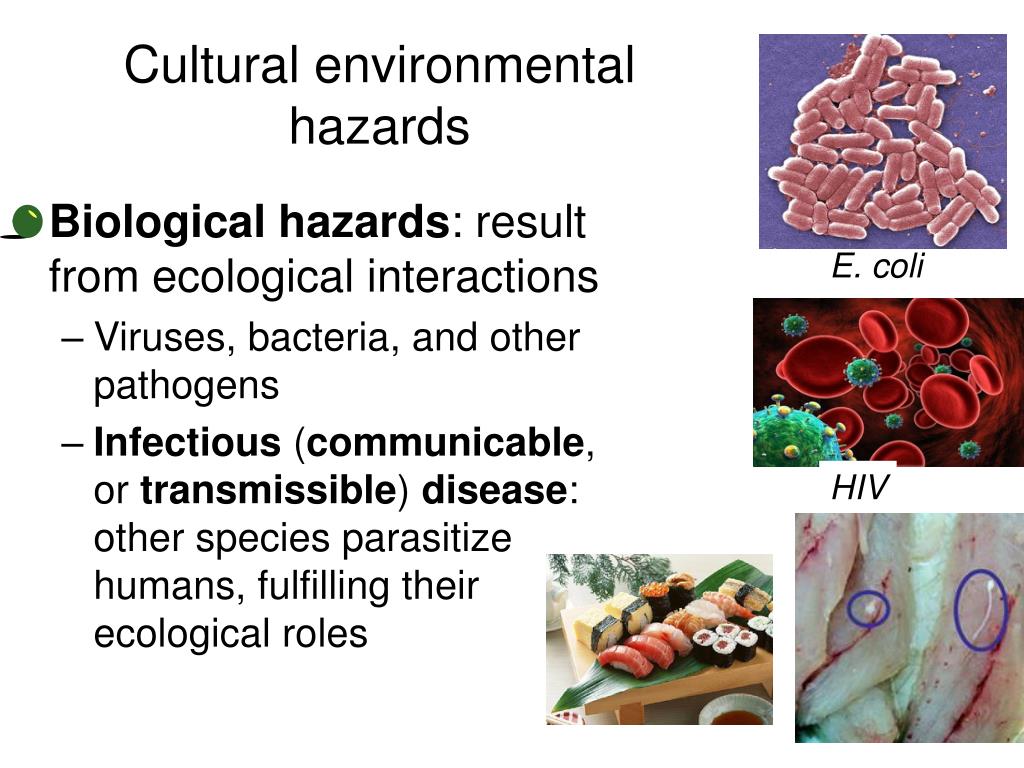 Cultural environmental hazards

Biological hazards: result from ecological interactions

– Viruses, bacteria, and other pathogens

– Infectious (communicable, or transmissible) disease: other species parasitize humans, fulfilling their ecological roles

E. coli

HIV